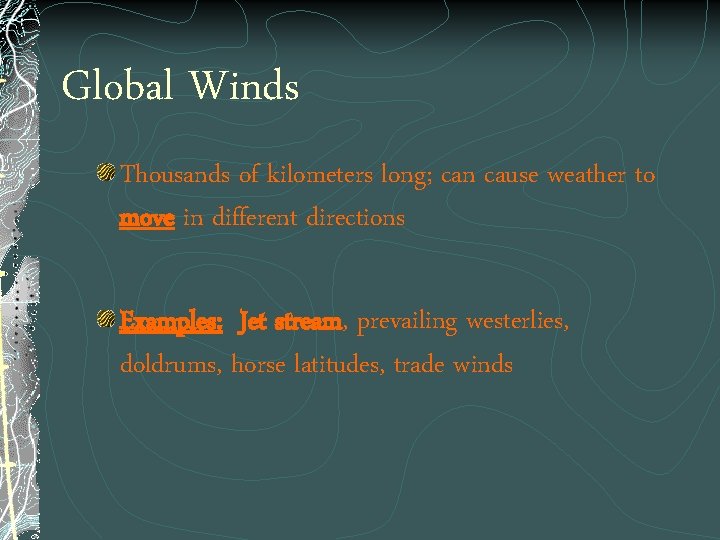 Global Winds

Thousands of kilometers long; can cause weather to move in different directions

Examples: Jet stream, prevailing westerlies, doldrums, horse latitudes, trade winds